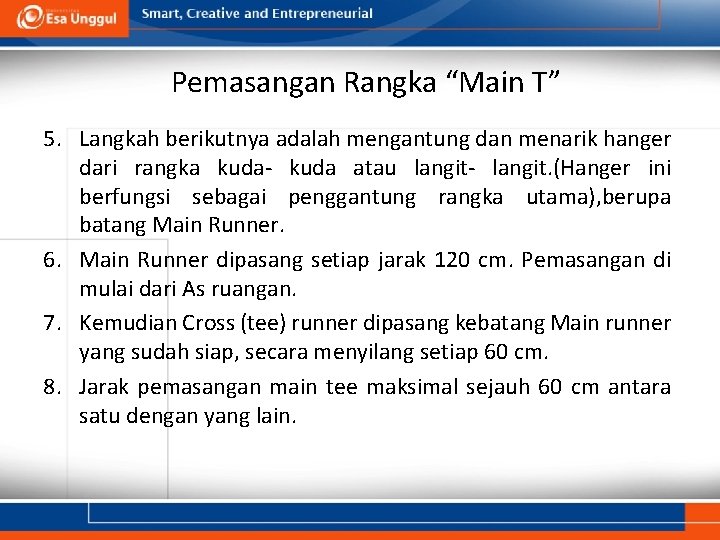 Esa Unggul

Smart, Creative and Entrepreneurial

Pemasangan Rangka “Main T”

5. Langkah berikutnya adalah mengantung dan menarik hanger dari rangka kuda- kuda atau langit- langit.(Hanger ini berfungsi sebagai penggantung rangka utama),berupa batang Main Runner.

6. Main Runner dipasang setiap jarak 120 cm. Pemasangan di mulai dari As ruangan.

7. Kemudian Cross (tee) runner dipasang kebatang Main runner yang sudah siap, secara menyilang setiap 60 cm.

8. Jarak pemasangan main tee maksimal sejauh 60 cm antara satu dengan yang lain.